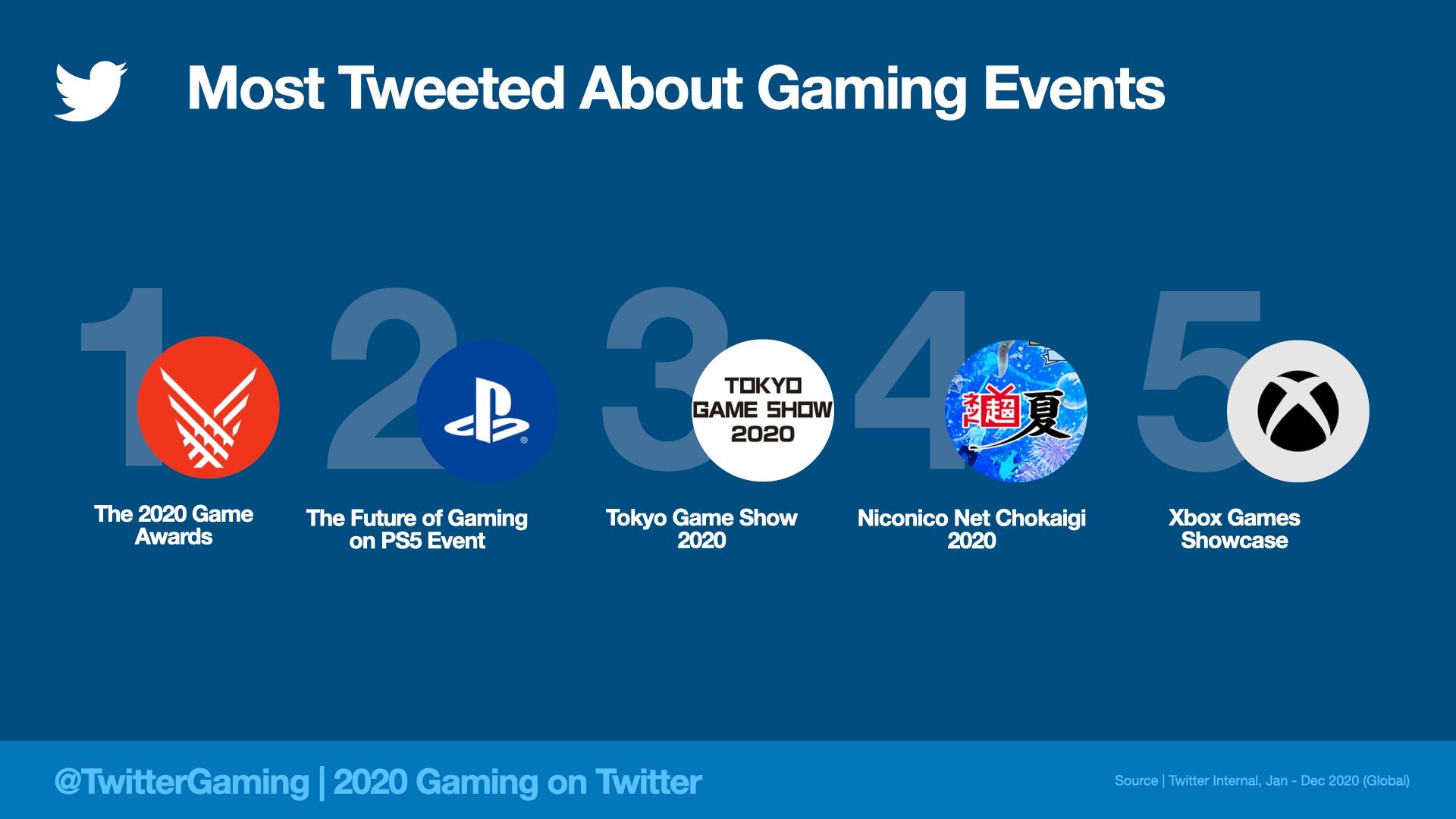 Most Tweeted About Gaming Events

1

The 2020 Game Awards

2

The Future of Gaming on PS5 Event

3

TOKYO GAME SHOW 2020

Tokyo Game Show 2020

4

ネット超夏

Niconico Net Chokaigi 2020

5

Xbox Games Showcase

@TwitterGaming | 2020 Gaming on Twitter

Source | Twitter Internal, Jan - Dec 2020 (Global)